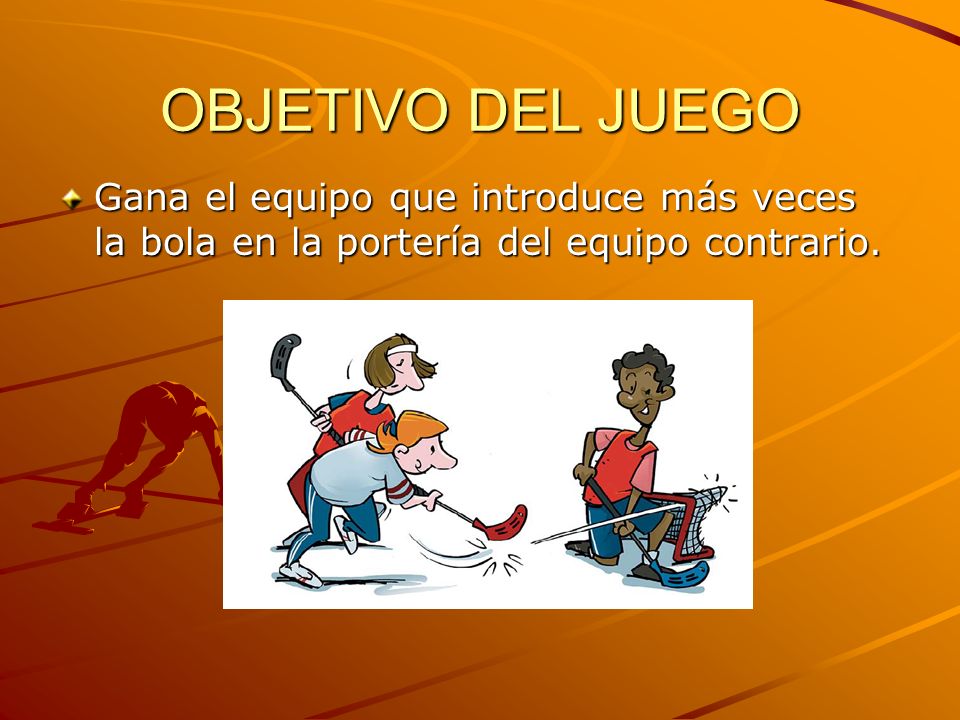 OBJETIVO DEL JUEGO

Gana el equipo que introduce más veces la bola en la portería del equipo contrario.